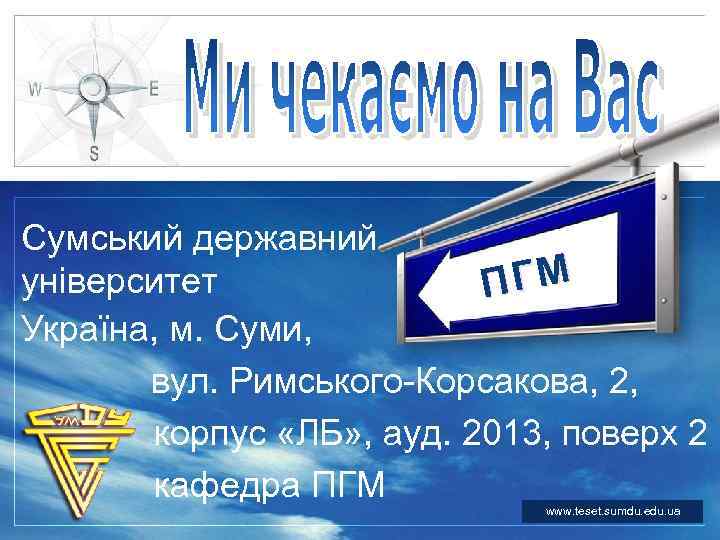 W E S

Ми чекаємо на Вас

ПГМ

Сумський державний університет
Україна, м. Суми,
вул. Римського-Корсакова, 2,
корпус «ЛБ», ауд. 2013, поверх 2
кафедра ПГМ

СумДУ

www.teset.sumdu.edu.ua